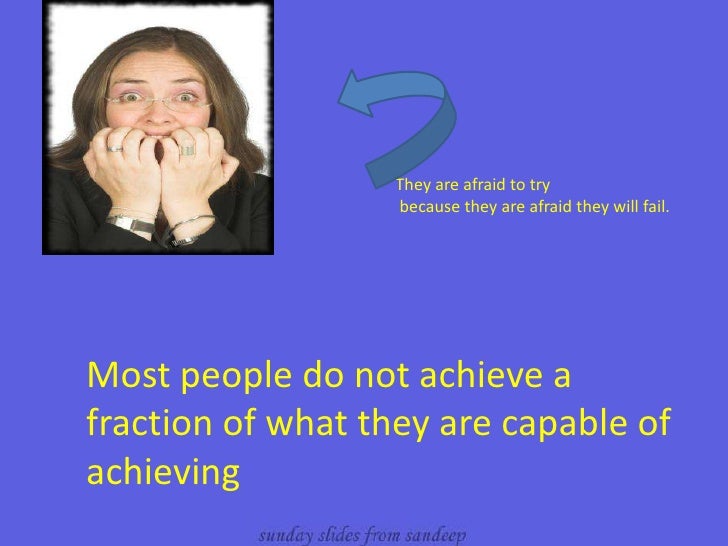 They are afraid to try
because they are afraid they will fail.

Most people do not achieve a fraction of what they are capable of achieving

sunday slides from sandeep